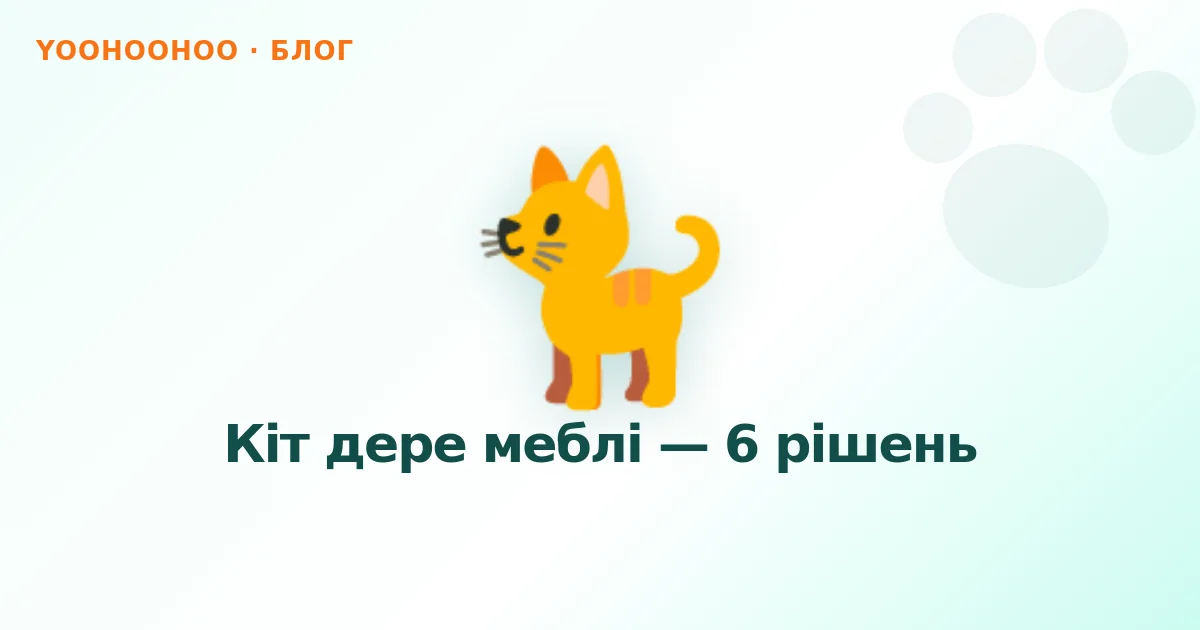 YOOHOOHOO · БЛОГ

Кіт дере меблі — 6 рішень